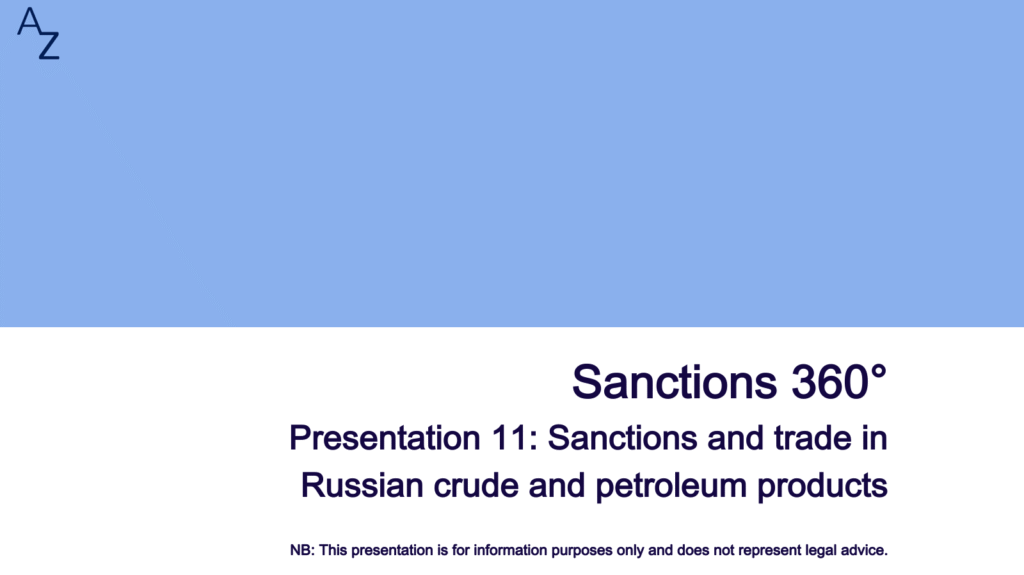 AZ

Sanctions 360°

Presentation 11: Sanctions and trade in Russian crude and petroleum products

NB: This presentation is for information purposes only and does not represent legal advice.